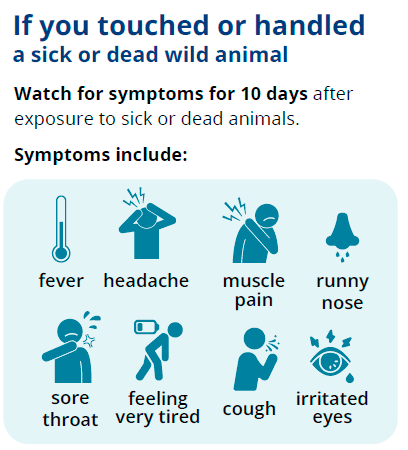 If you touched or handled
a sick or dead wild animal

Watch for symptoms for 10 days after exposure to sick or dead animals.

Symptoms include:

fever

headache

muscle pain

runny nose

sore throat

feeling very tired

cough

irritated eyes